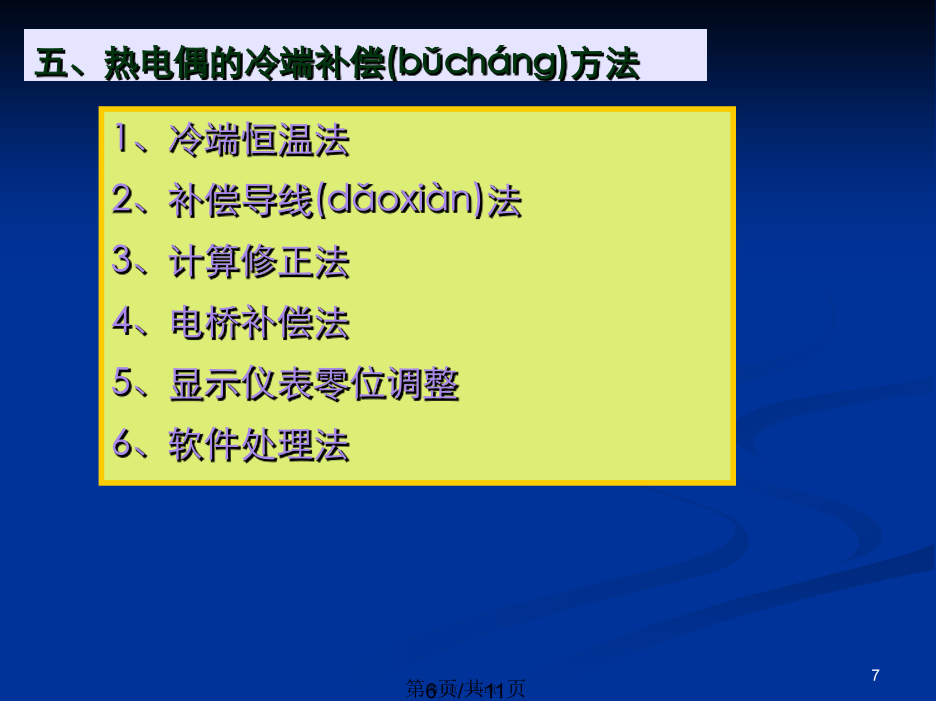 五、热电偶的冷端补偿(bǔcháng)方法

1、冷端恒温法
2、补偿导线(dǎoxiàn)法
3、计算修正法
4、电桥补偿法
5、显示仪表零位调整
6、软件处理法

7

第6页/共11页